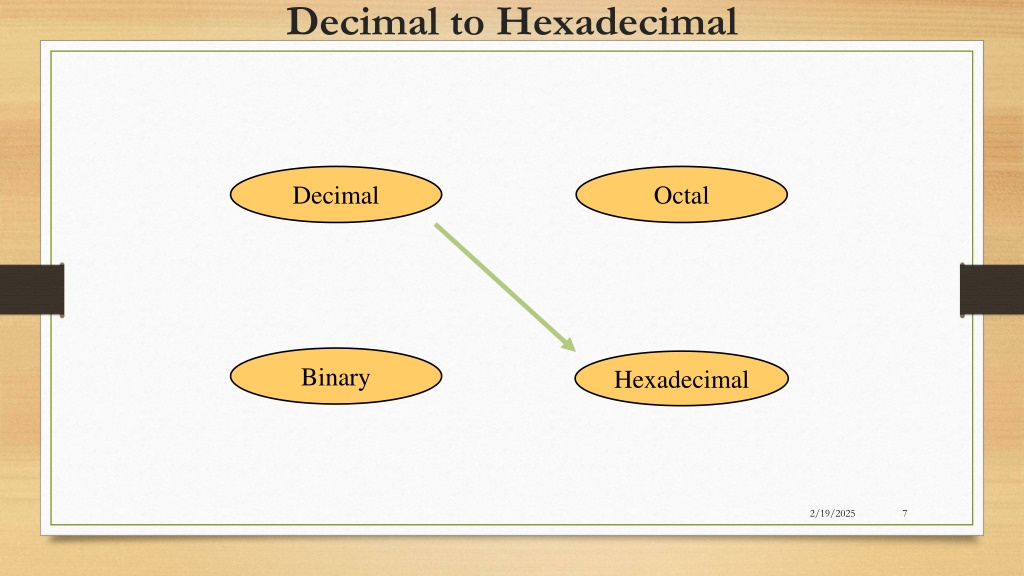 Decimal to Hexadecimal

Decimal

Octal

Binary

Hexadecimal

2/19/2025

7